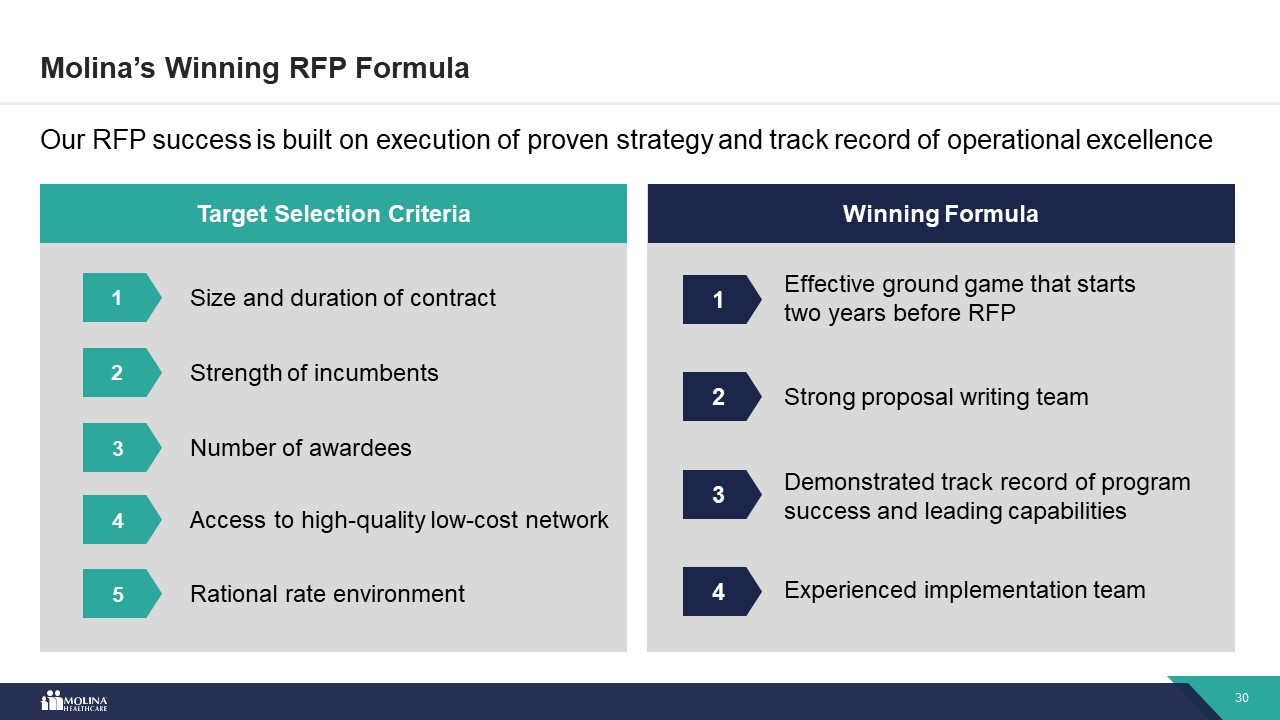 Molina's Winning RFP Formula

Our RFP success is built on execution of proven strategy and track record of operational excellence

Target Selection Criteria

1 Size and duration of contract

2 Strength of incumbents

3 Number of awardees

4 Access to high-quality low-cost network

5 Rational rate environment

Winning Formula

1 Effective ground game that starts two years before RFP

2 Strong proposal writing team

3 Demonstrated track record of program success and leading capabilities

4 Experienced implementation team

MOLINA HEALTHCARE

30